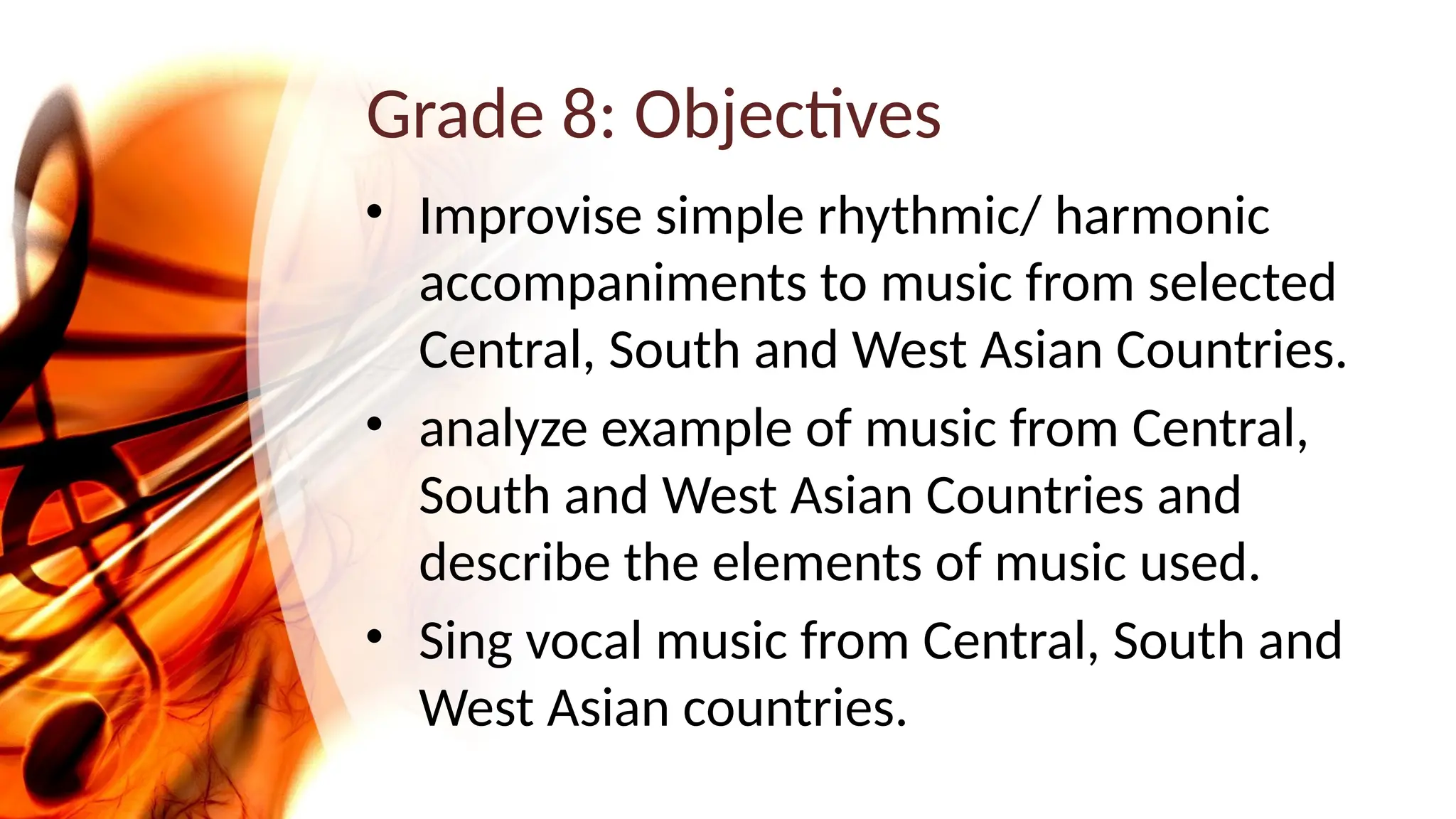 Grade 8: Objectives

• Improvise simple rhythmic/ harmonic accompaniments to music from selected Central, South and West Asian Countries.

• analyze example of music from Central, South and West Asian Countries and describe the elements of music used.

• Sing vocal music from Central, South and West Asian countries.